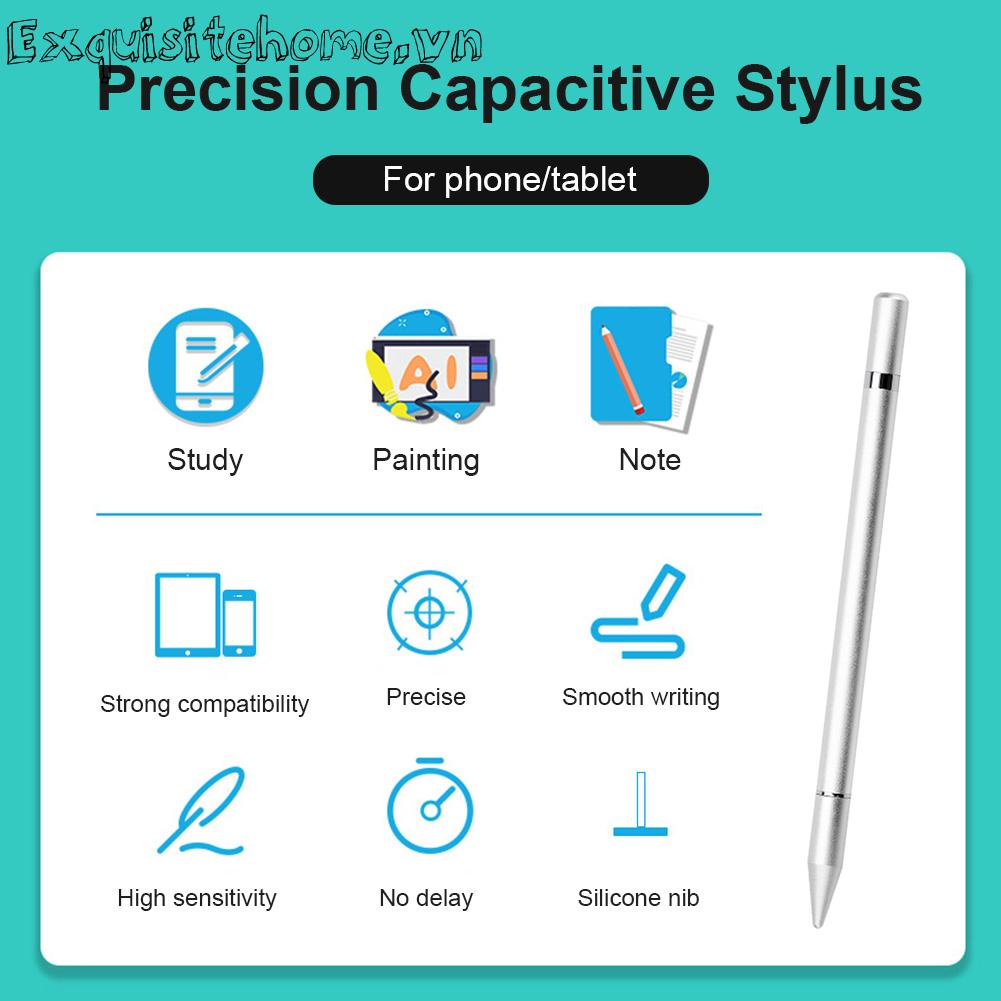 Exquisitehome.vn

Precision Capacitive Stylus

For phone/tablet

AI

Study

Painting

Note

Strong compatibility

Precise

Smooth writing

High sensitivity

No delay

Silicone nib